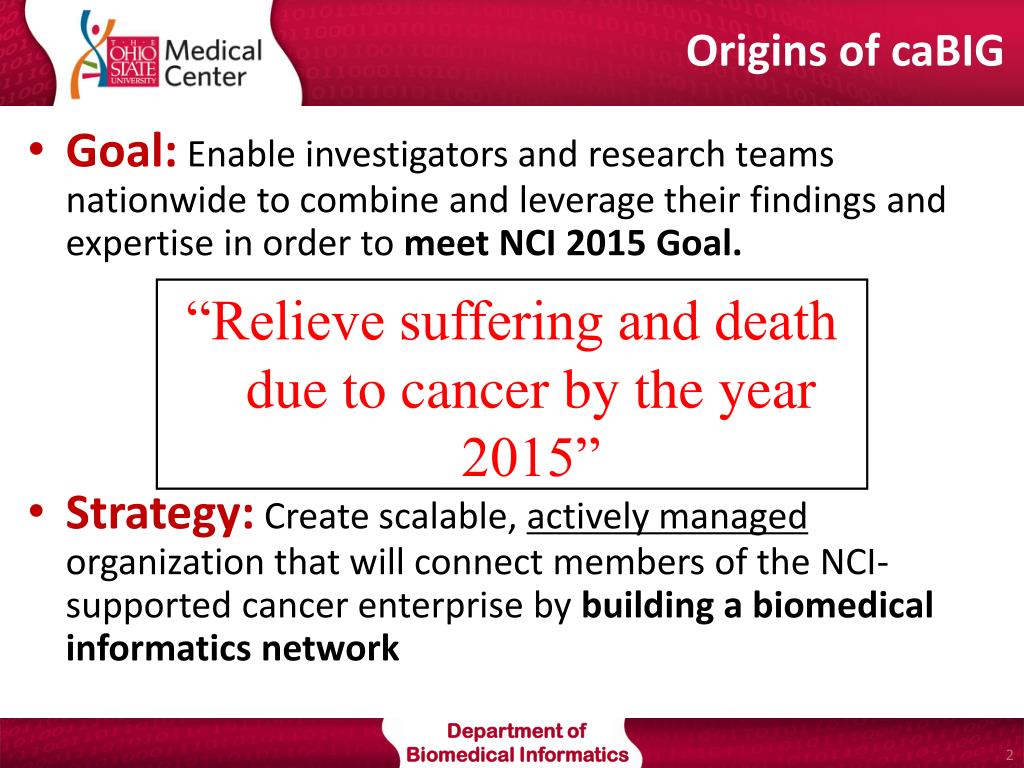 THE OHIO STATE UNIVERSITY Medical Center

Origins of caBIG

• Goal: Enable investigators and research teams nationwide to combine and leverage their findings and expertise in order to meet NCI 2015 Goal.

“Relieve suffering and death due to cancer by the year 2015”

• Strategy: Create scalable, actively managed organization that will connect members of the NCI-supported cancer enterprise by building a biomedical informatics network

Department of Biomedical Informatics

2